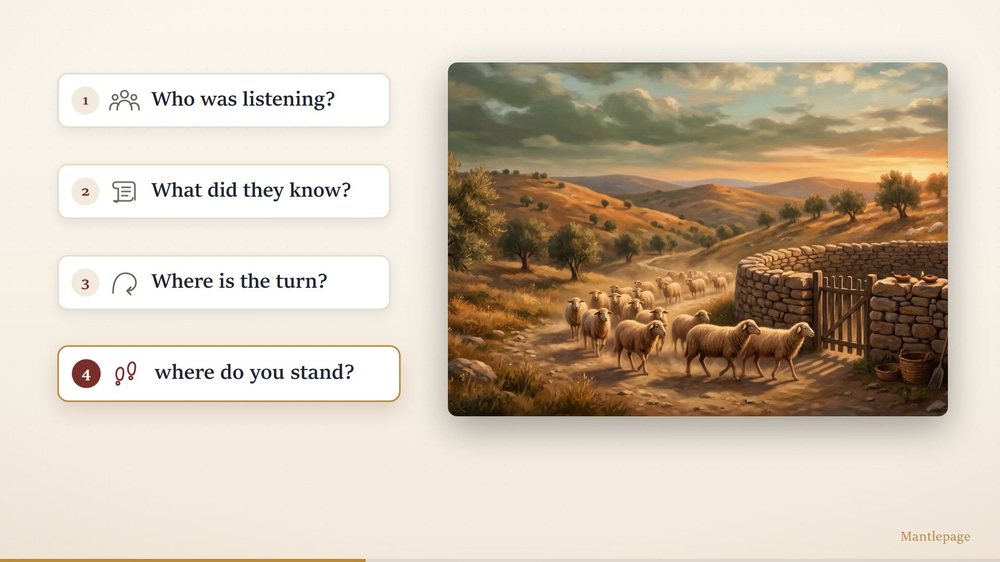 1 Who was listening?

2 What did they know?

3 Where is the turn?

4 where do you stand?

Mantlepage